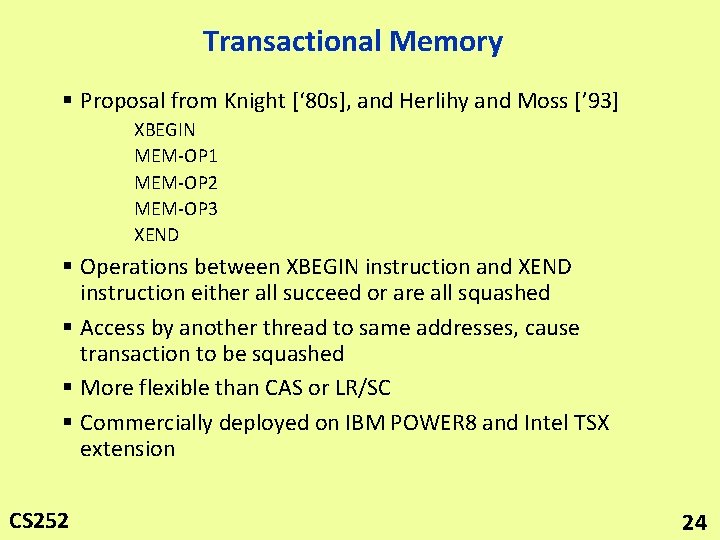 Transactional Memory

▪ Proposal from Knight [‘80s], and Herlihy and Moss [’93]

XBEGIN
MEM-OP1
MEM-OP2
MEM-OP3
XEND

▪ Operations between XBEGIN instruction and XEND instruction either all succeed or are all squashed

▪ Access by another thread to same addresses, cause transaction to be squashed

▪ More flexible than CAS or LR/SC

▪ Commercially deployed on IBM POWER8 and Intel TSX extension

CS252

24